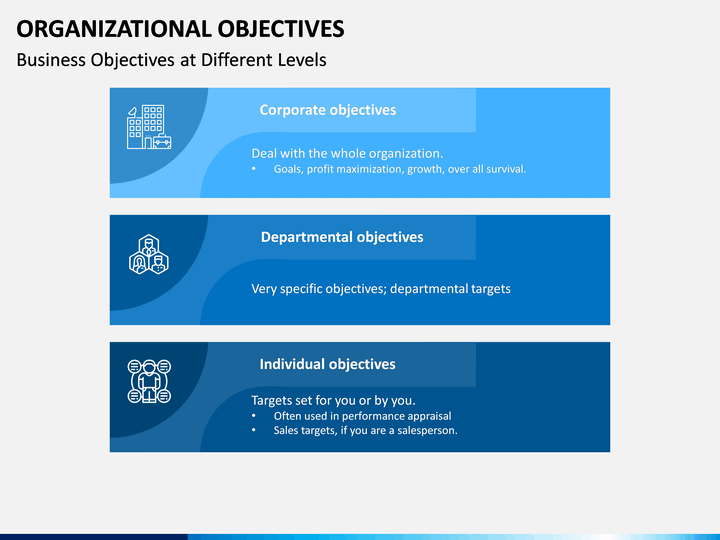 ORGANIZATIONAL OBJECTIVES

Business Objectives at Different Levels

Corporate objectives

Deal with the whole organization.
• Goals, profit maximization, growth, over all survival.

Departmental objectives

Very specific objectives; departmental targets

Individual objectives

Targets set for you or by you.
• Often used in performance appraisal
• Sales targets, if you are a salesperson.